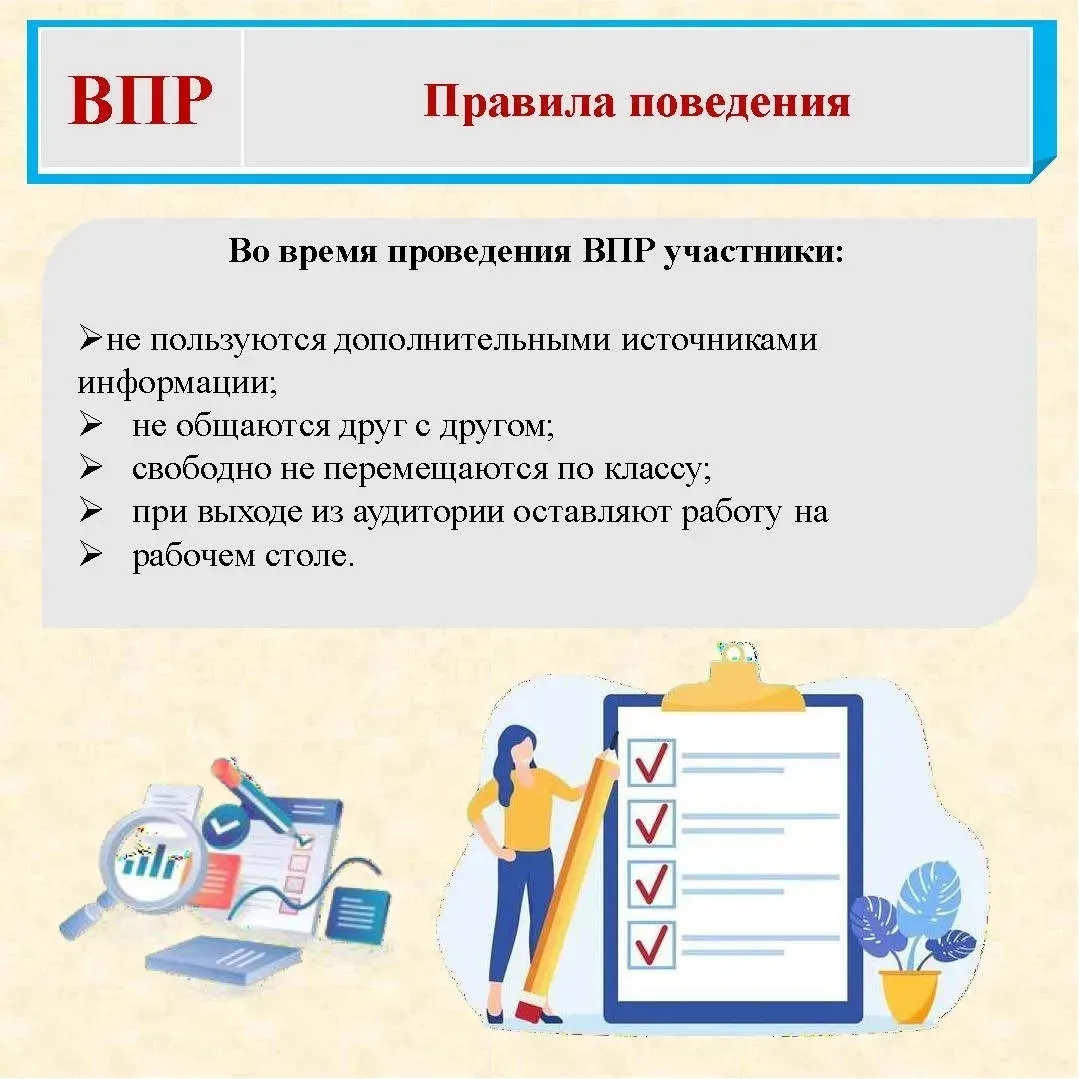 ВПР

Правила поведения

Во время проведения ВПР участники:

➢не пользуются дополнительными источниками информации;
➢ не общаются друг с другом;
➢ свободно не перемещаются по классу;
➢ при выходе из аудитории оставляют работу на
➢ рабочем столе.